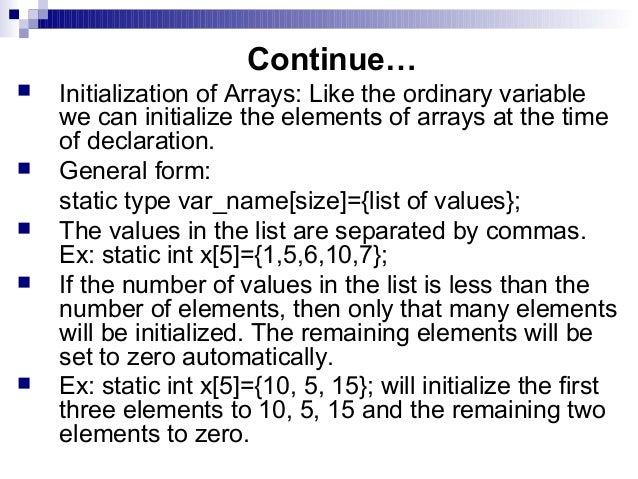 Continue…

Initialization of Arrays: Like the ordinary variable we can initialize the elements of arrays at the time of declaration.

General form:

static type var_name[size]={list of values};

The values in the list are separated by commas. Ex: static int x[5]={1,5,6,10,7};

If the number of values in the list is less than the number of elements, then only that many elements will be initialized. The remaining elements will be set to zero automatically.

Ex: static int x[5]={10, 5, 15}; will initialize the first three elements to 10, 5, 15 and the remaining two elements to zero.